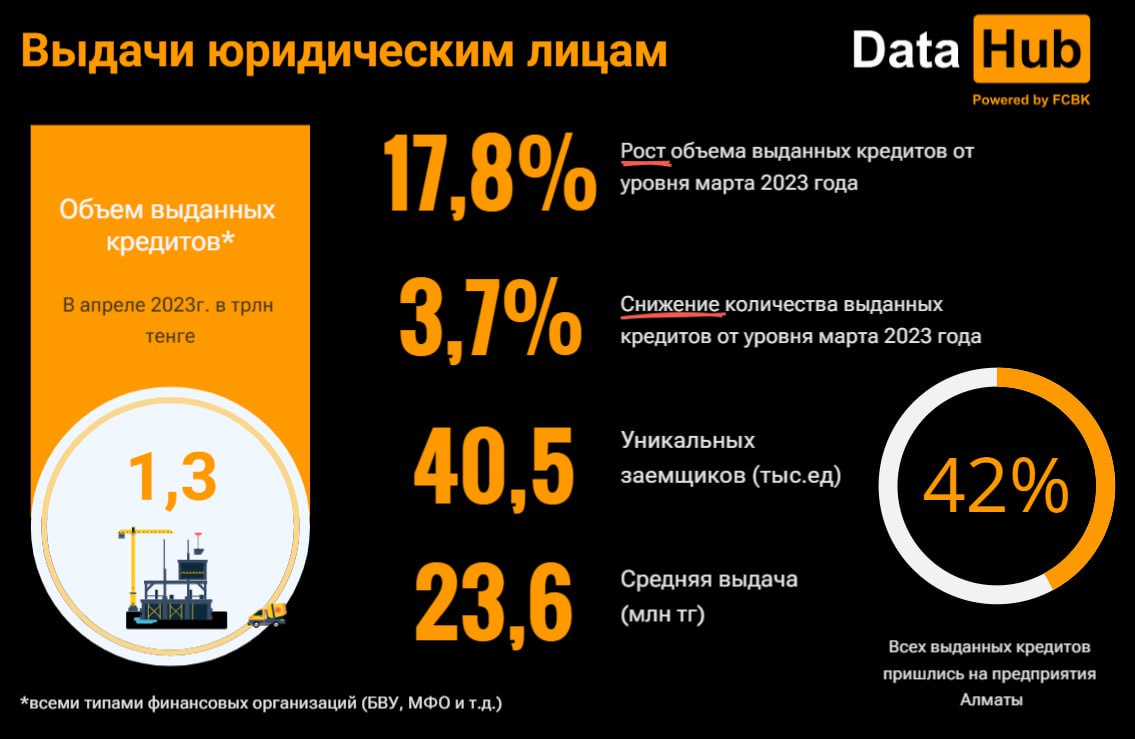 Выдачи юридическим лицам

Data Hub
Powered by FCBK

Объем выданных кредитов*

В апреле 2023г. в трлн тенге

1,3

17,8%
Рост объема выданных кредитов от уровня марта 2023 года

3,7%
Снижение количества выданных кредитов от уровня марта 2023 года

40,5
Уникальных заемщиков (тыс.ед)

23,6
Средняя выдача (млн тг)

42%

Всех выданных кредитов пришлись на предприятия Алматы

*всеми типами финансовых организаций (БВУ, МФО и т.д.)